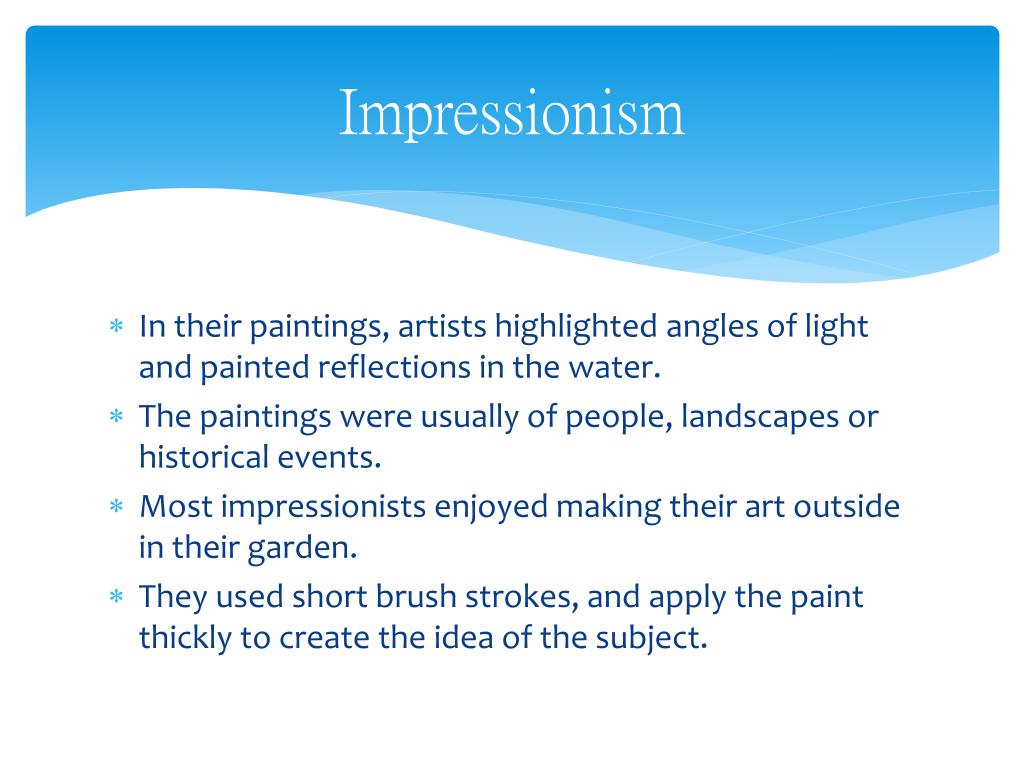 Impressionism

* In their paintings, artists highlighted angles of light and painted reflections in the water.
* The paintings were usually of people, landscapes or historical events.
* Most impressionists enjoyed making their art outside in their garden.
* They used short brush strokes, and apply the paint thickly to create the idea of the subject.